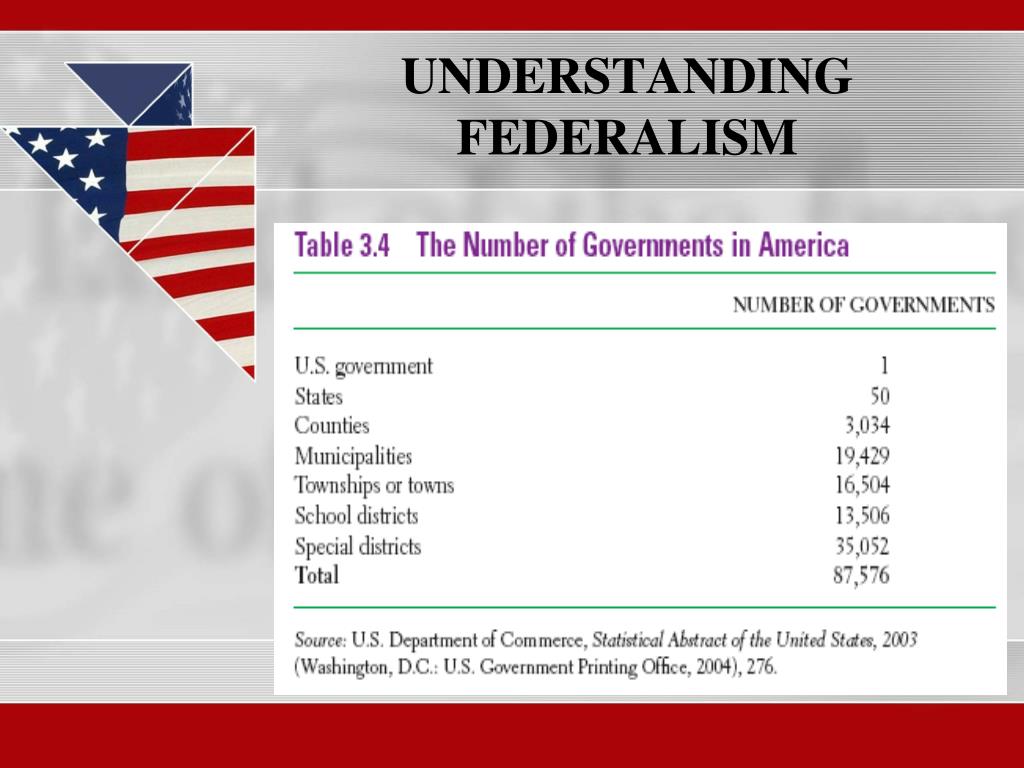 UNDERSTANDING FEDERALISM

Table 3.4 The Number of Governments in America

| | NUMBER OF GOVERNMENTS |
|---|---|
| U.S. government | 1 |
| States | 50 |
| Counties | 3,034 |
| Municipalities | 19,429 |
| Townships or towns | 16,504 |
| School districts | 13,506 |
| Special districts | 35,052 |
| Total | 87,576 |

Source: U.S. Department of Commerce, Statistical Abstract of the United States, 2003 (Washington, D.C.: U.S. Government Printing Office, 2004), 276.